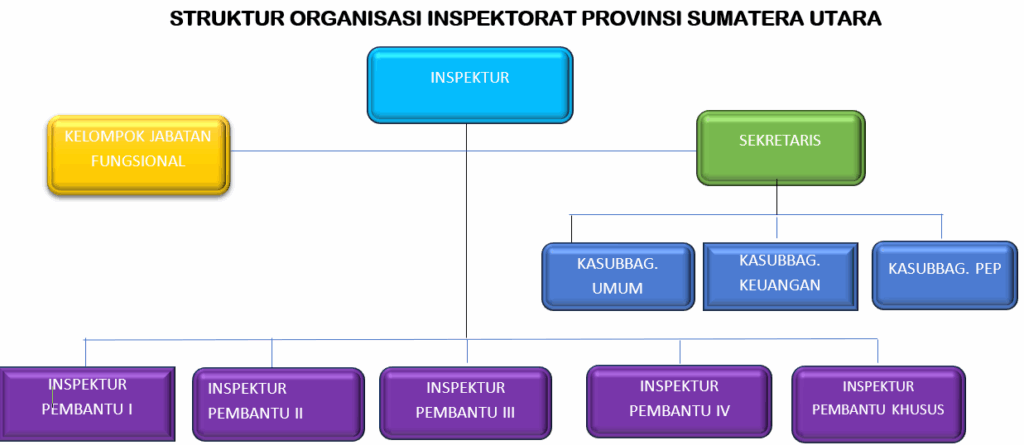 STRUKTUR ORGANISASI INSPEKTORAT PROVINSI SUMATERA UTARA

INSPEKTUR

KELOMPOK JABATAN FUNGSIONAL

SEKRETARIS

KASUBBAG. UMUM

KASUBBAG. KEUANGAN

KASUBBAG. PEP

INSPEKTUR PEMBANTU I

INSPEKTUR PEMBANTU II

INSPEKTUR PEMBANTU III

INSPEKTUR PEMBANTU IV

INSPEKTUR PEMBANTU KHUSUS